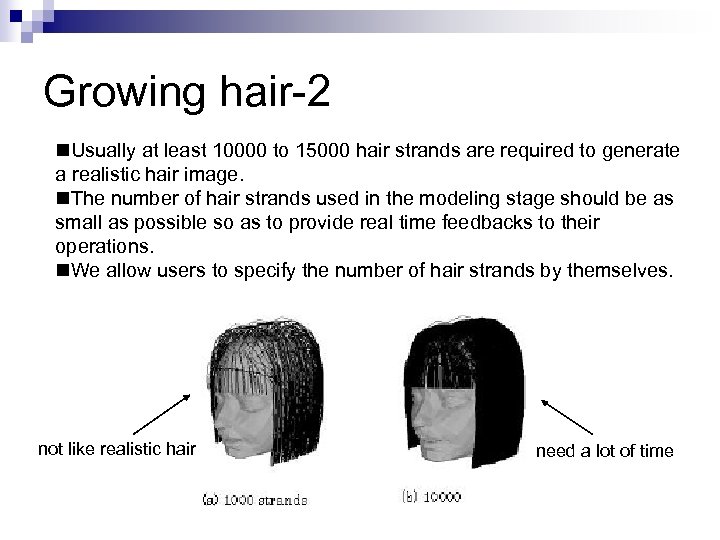 Growing hair-2

■Usually at least 10000 to 15000 hair strands are required to generate a realistic hair image.
■The number of hair strands used in the modeling stage should be as small as possible so as to provide real time feedbacks to their operations.
■We allow users to specify the number of hair strands by themselves.

not like realistic hair

need a lot of time

(a) 1000 strands

(b) 10000